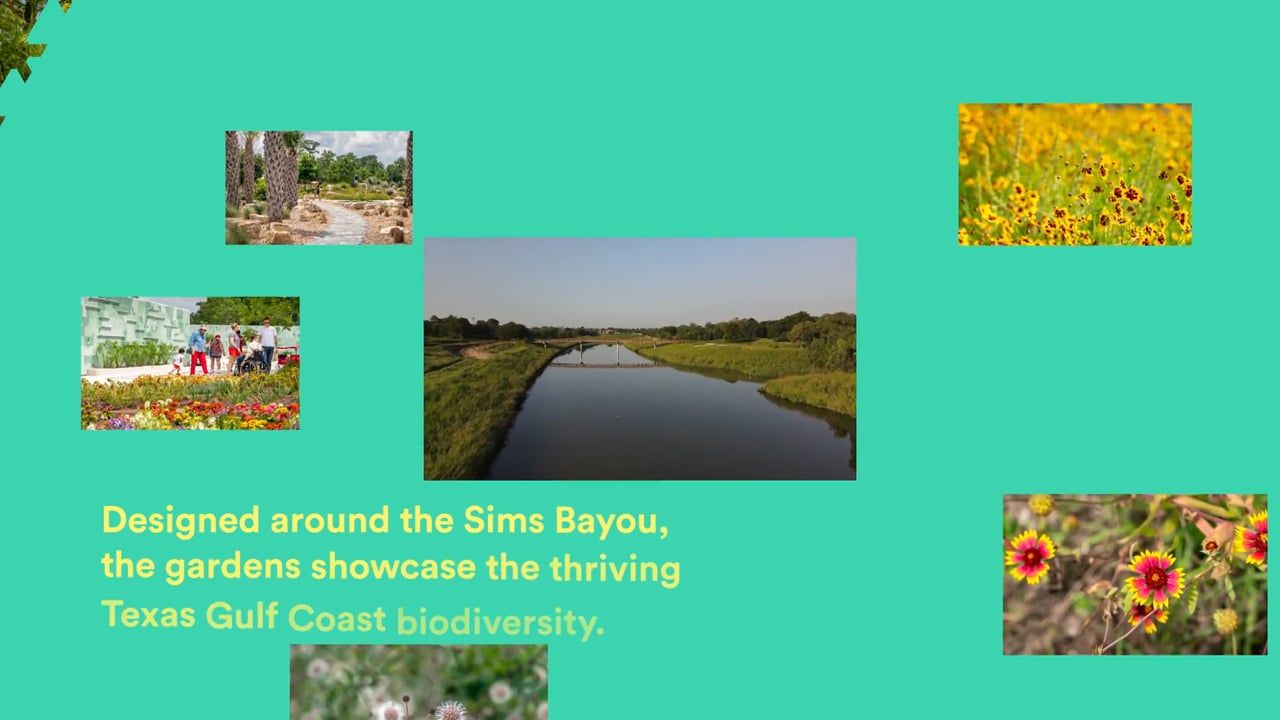 Designed around the Sims Bayou, the gardens showcase the thriving Texas Gulf Coast biodiversity.